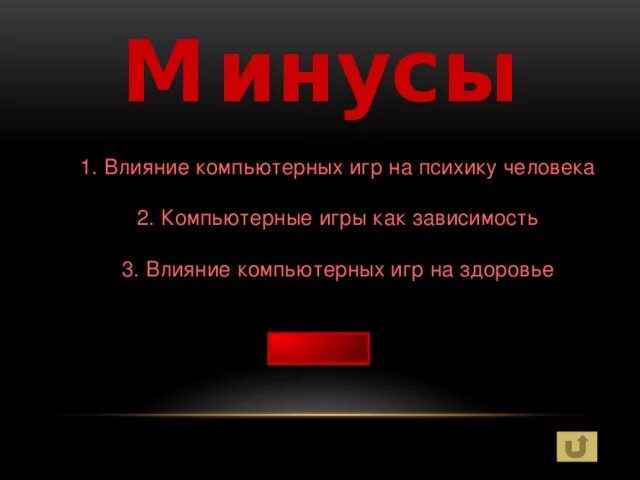 Минусы

1. Влияние компьютерных игр на психику человека

2. Компьютерные игры как зависимость

3. Влияние компьютерных игр на здоровье